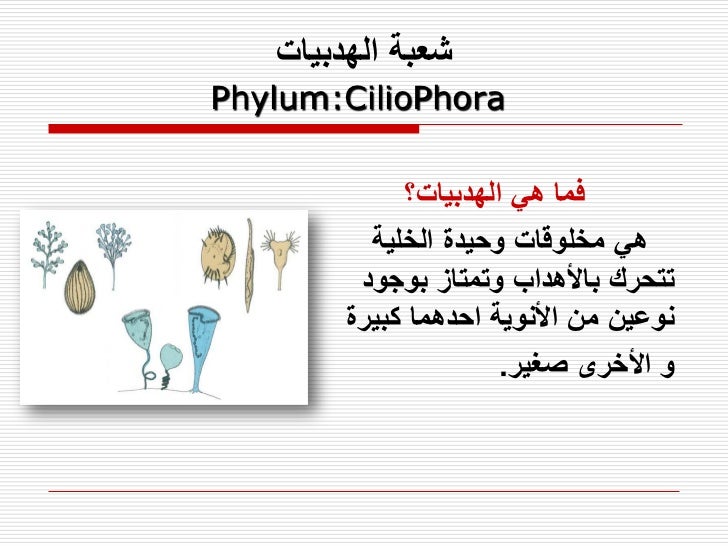 شعبة الهدبيات
Phylum:CilioPhora

فما هي الهدبيات؟

هي مخلوقات وحيدة الخلية تتحرك بالأهداب وتمتاز بوجود نوعين من الأنوية احدهما كبيرة و الأخرى صغير.